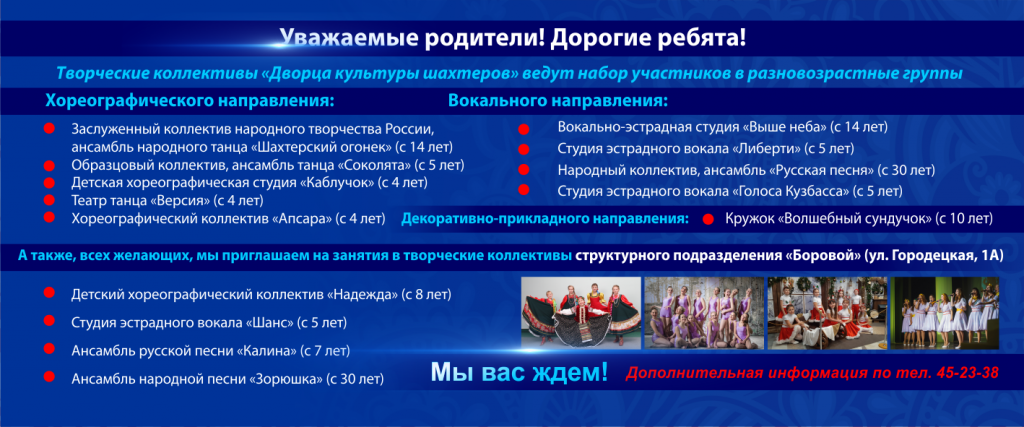 Уважаемые родители! Дорогие ребята!

Творческие коллективы «Дворца культуры шахтеров» ведут набор участников в разновозрастные группы

Хореографического направления:

Заслуженный коллектив народного творчества России, ансамбль народного танца «Шахтерский огонек» (с 14 лет)
Образцовый коллектив, ансамбль танца «Соколята» (с 5 лет)
Детская хореографическая студия «Каблучок» (с 4 лет)
Театр танца «Версия» (с 4 лет)
Хореографический коллектив «Апсара» (с 4 лет)

Вокального направления:

Вокально-эстрадная студия «Выше неба» (с 14 лет)
Студия эстрадного вокала «Либерти» (с 5 лет)
Народный коллектив, ансамбль «Русская песня» (с 30 лет)
Студия эстрадного вокала «Голоса Кузбасса» (с 5 лет)

Декоративно-прикладного направления: Кружок «Волшебный сундучок» (с 10 лет)

А также, всех желающих, мы приглашаем на занятия в творческие коллективы структурного подразделения «Боровой» (ул. Городецкая, 1А)

Детский хореографический коллектив «Надежда» (с 8 лет)
Студия эстрадного вокала «Шанс» (с 5 лет)
Ансамбль русской песни «Калина» (с 7 лет)
Ансамбль народной песни «Зорюшка» (с 30 лет)

Мы вас ждем!

Дополнительная информация по тел. 45-23-38